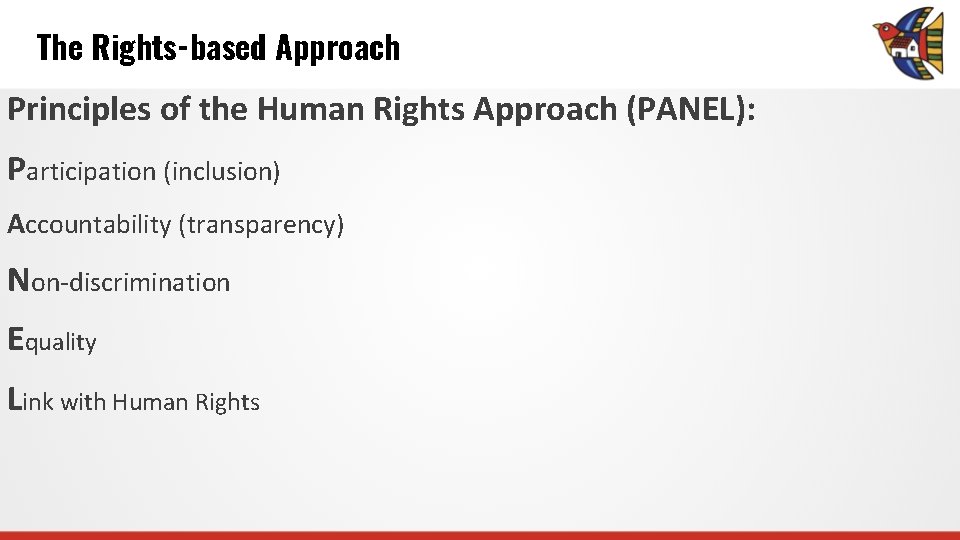 The Rights-based Approach

Principles of the Human Rights Approach (PANEL):

Participation (inclusion)

Accountability (transparency)

Non-discrimination

Equality

Link with Human Rights